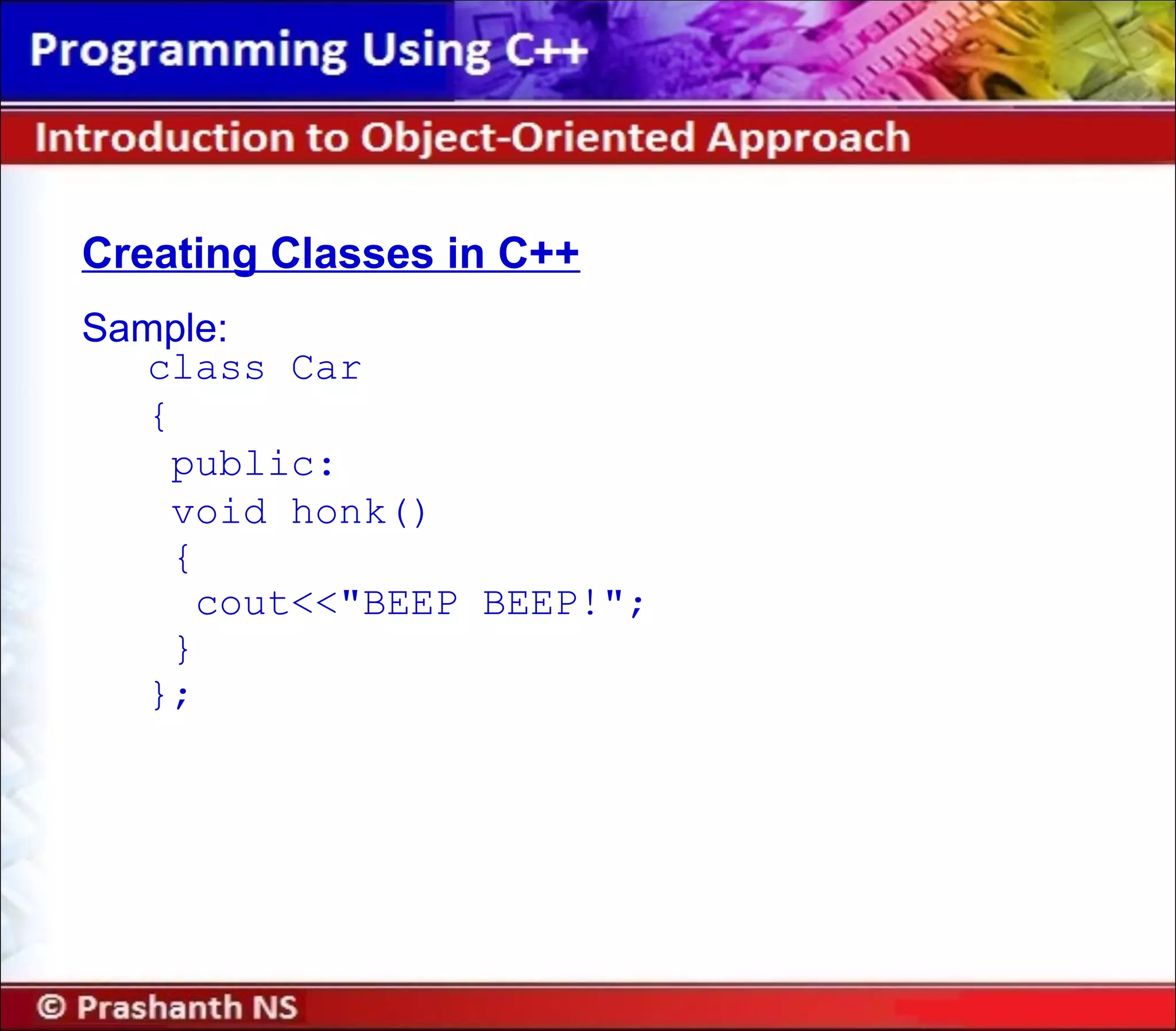 Programming Using C++

Introduction to Object-Oriented Approach

Creating Classes in C++

Sample:

class Car
{
 public:
 void honk()
 {
  cout<<"BEEP BEEP!";
 }
};

© Prashanth NS